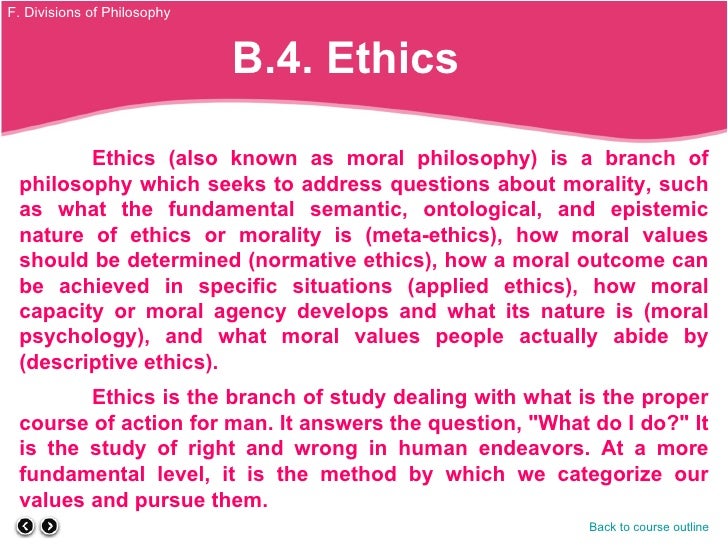 F. Divisions of Philosophy

B.4. Ethics

Ethics (also known as moral philosophy) is a branch of philosophy which seeks to address questions about morality, such as what the fundamental semantic, ontological, and epistemic nature of ethics or morality is (meta-ethics), how moral values should be determined (normative ethics), how a moral outcome can be achieved in specific situations (applied ethics), how moral capacity or moral agency develops and what its nature is (moral psychology), and what moral values people actually abide by (descriptive ethics).

Ethics is the branch of study dealing with what is the proper course of action for man. It answers the question, "What do I do?" It is the study of right and wrong in human endeavors. At a more fundamental level, it is the method by which we categorize our values and pursue them.

Back to course outline